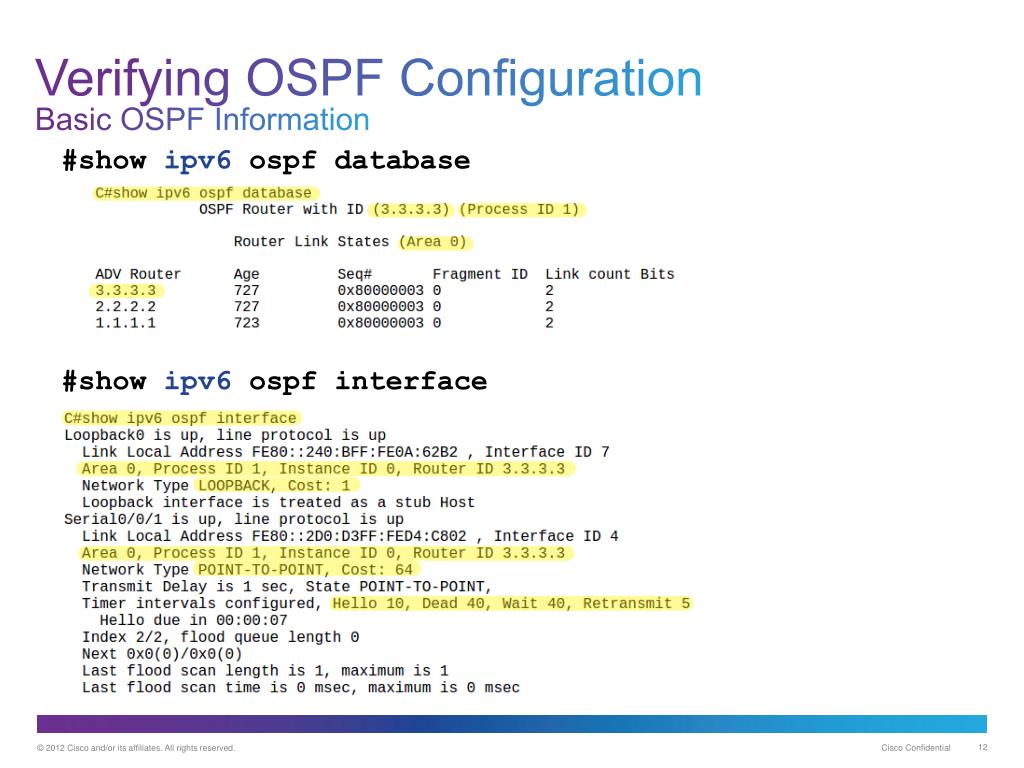 Verifying OSPF Configuration
Basic OSPF Information

#show ipv6 ospf database

C#show ipv6 ospf database
OSPF Router with ID (3.3.3.3) (Process ID 1)

Router Link States (Area 0)

| ADV Router | Age | Seq# | Fragment ID | Link count | Bits |
|---|---|---|---|---|---|
| 3.3.3.3 | 727 | 0x80000003 | 0 | 2 | |
| 2.2.2.2 | 727 | 0x80000003 | 0 | 2 | |
| 1.1.1.1 | 723 | 0x80000003 | 0 | 2 | |

#show ipv6 ospf interface

C#show ipv6 ospf interface
Loopback0 is up, line protocol is up
Link Local Address FE80::240:BFF:FE0A:62B2 , Interface ID 7
Area 0, Process ID 1, Instance ID 0, Router ID 3.3.3.3
Network Type LOOPBACK, Cost: 1
Loopback interface is treated as a stub Host
Serial0/0/1 is up, line protocol is up
Link Local Address FE80::2D0:D3FF:FED4:C802 , Interface ID 4
Area 0, Process ID 1, Instance ID 0, Router ID 3.3.3.3
Network Type POINT-TO-POINT, Cost: 64
Transmit Delay is 1 sec, State POINT-TO-POINT,
Timer intervals configured, Hello 10, Dead 40, Wait 40, Retransmit 5
Hello due in 00:00:07
Index 2/2, flood queue length 0
Next 0x0(0)/0x0(0)
Last flood scan length is 1, maximum is 1
Last flood scan time is 0 msec, maximum is 0 msec

© 2012 Cisco and/or its affiliates. All rights reserved.
Cisco Confidential 12